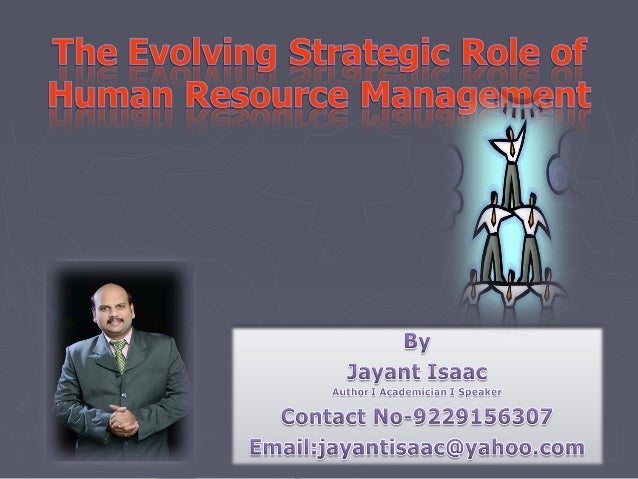 The Evolving Strategic Role of Human Resource Management

By
Jayant Isaac
Author I Academician I Speaker
Contact No-9229156307
Email:jayantisaac@yahoo.com